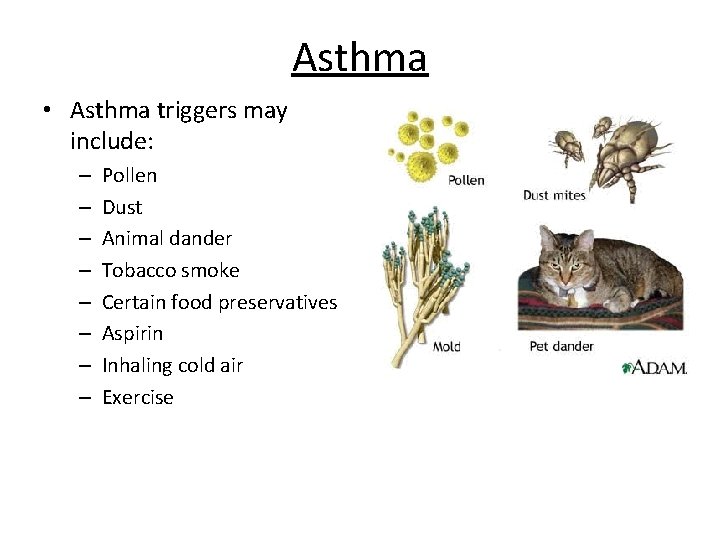 Asthma

• Asthma triggers may include:
  – Pollen
  – Dust
  – Animal dander
  – Tobacco smoke
  – Certain food preservatives
  – Aspirin
  – Inhaling cold air
  – Exercise

Pollen

Dust mites

Mold

Pet dander

A.D.A.M.